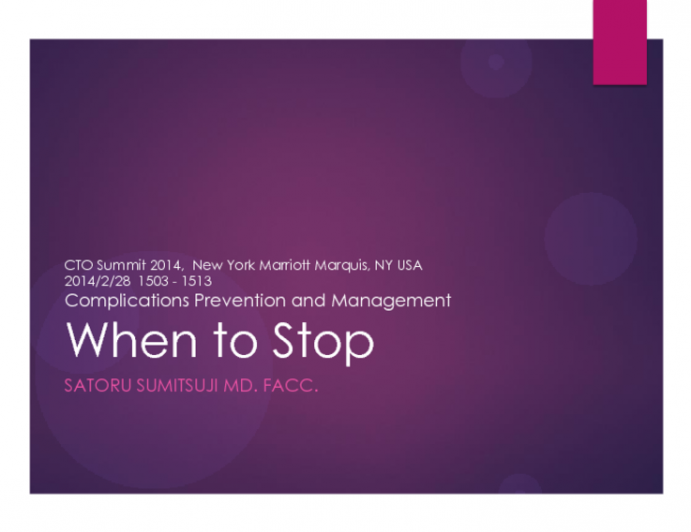 CTO Summit 2014, New York Marriott Marquis, NY USA
2014/2/28 1503 - 1513
Complications Prevention and Management

When to Stop

SATORU SUMITSUJI MD. FACC.